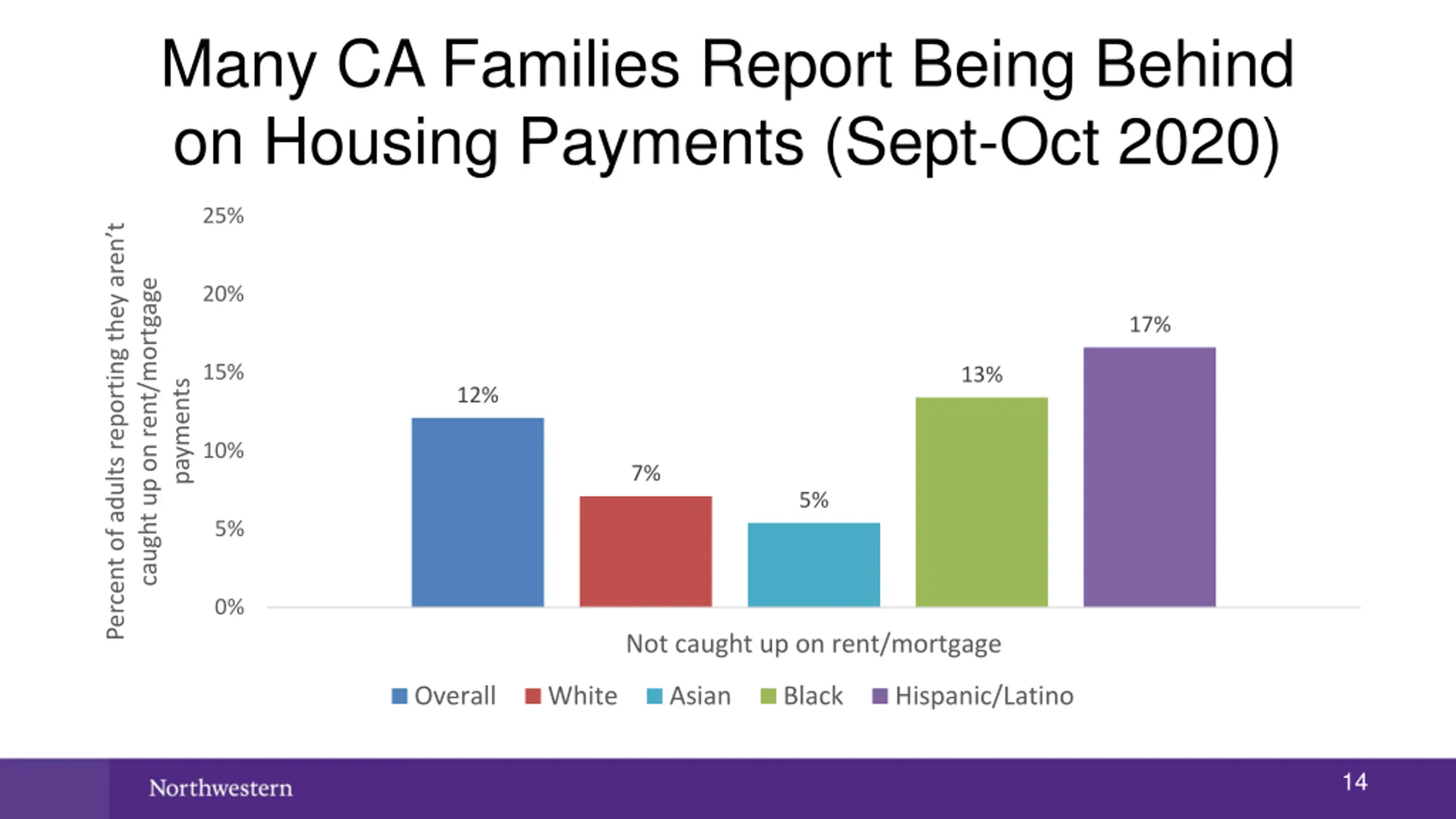 Many CA Families Report Being Behind on Housing Payments (Sept-Oct 2020)

Percent of adults reporting they aren't caught up on rent/mortgage payments

25%
20%
15%
10%
5%
0%

12%
7%
5%
13%
17%

Not caught up on rent/mortgage

Overall White Asian Black Hispanic/Latino

Northwestern

14